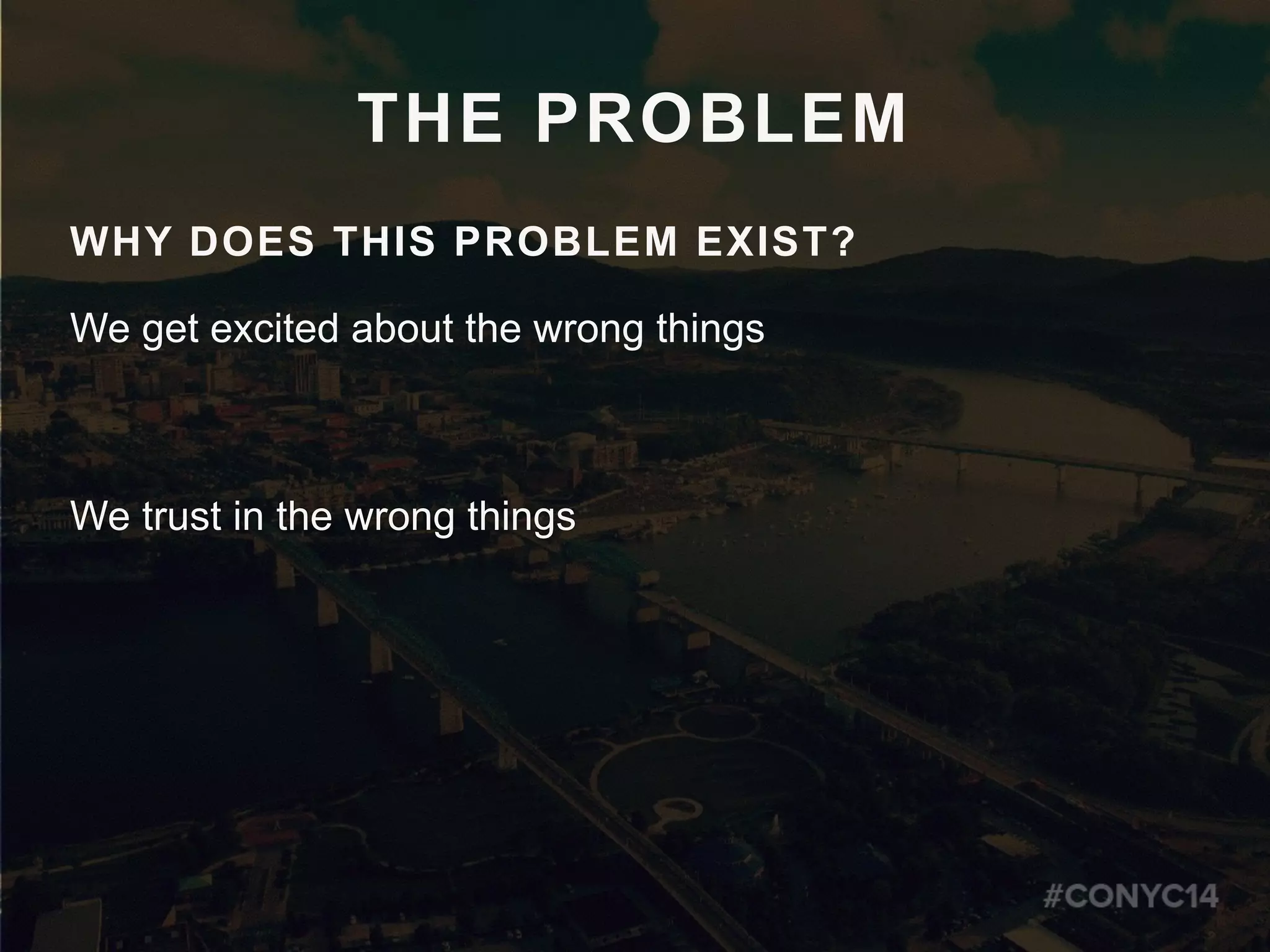 THE PROBLEM

WHY DOES THIS PROBLEM EXIST?

We get excited about the wrong things

We trust in the wrong things

#CONYC14